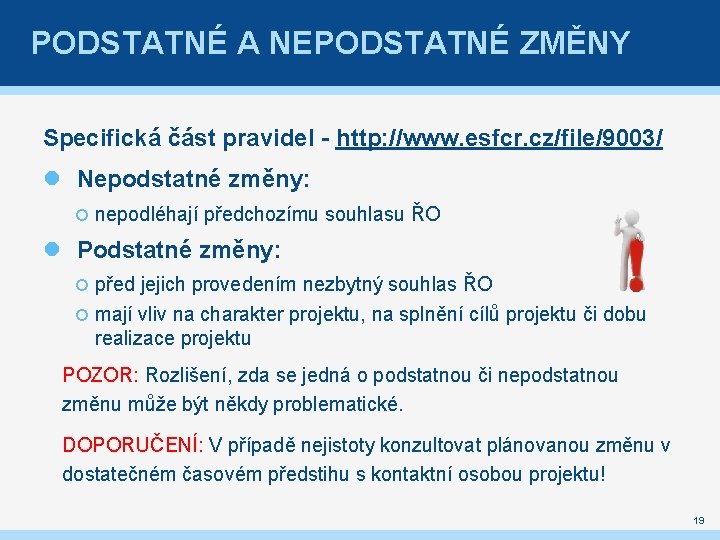 PODSTATNÉ A NEPODSTATNÉ ZMĚNY

Specifická část pravidel - http://www.esfcr.cz/file/9003/

Nepodstatné změny:

nepodléhají předchozímu souhlasu ŘO

Podstatné změny:

před jejich provedením nezbytný souhlas ŘO

mají vliv na charakter projektu, na splnění cílů projektu či dobu realizace projektu

POZOR: Rozlišení, zda se jedná o podstatnou či nepodstatnou změnu může být někdy problematické.

DOPORUČENÍ: V případě nejistoty konzultovat plánovanou změnu v dostatečném časovém předstihu s kontaktní osobou projektu!

19